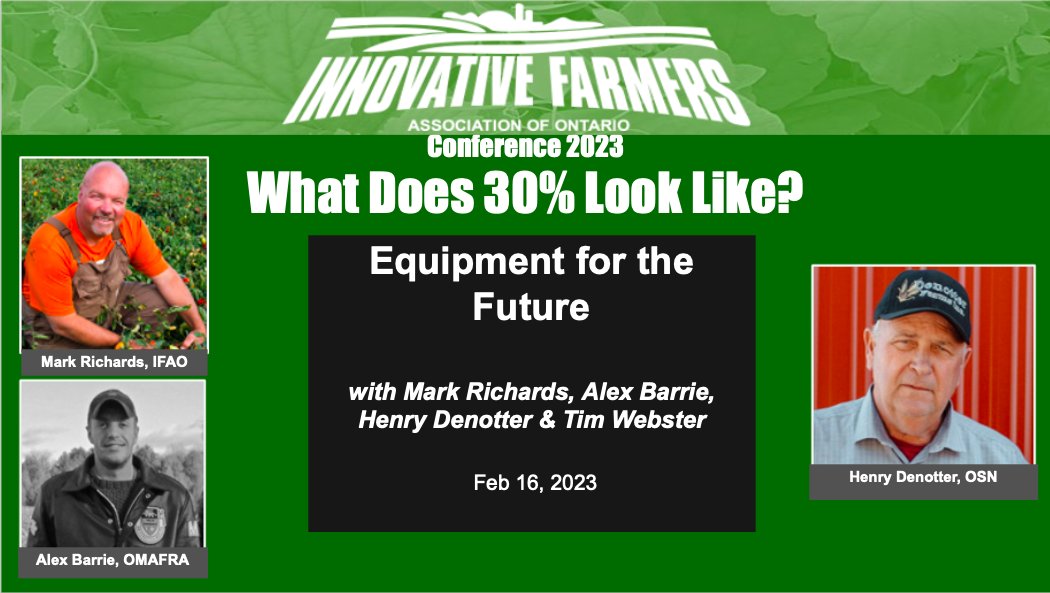 INNOVATIVE FARMERS
ASSOCIATION OF ONTARIO
Conference 2023
What Does 30% Look Like?

Mark Richards, IFAO

Alex Barrie, OMAFRA

Equipment for the Future

with Mark Richards, Alex Barrie, Henry Denotter & Tim Webster

Feb 16, 2023

Henry Denotter, OSN